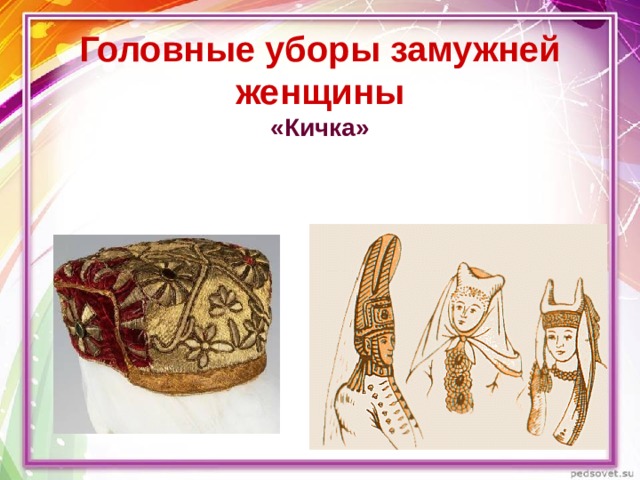 Головные уборы замужней женщины
«Кичка»

pedsovet.su